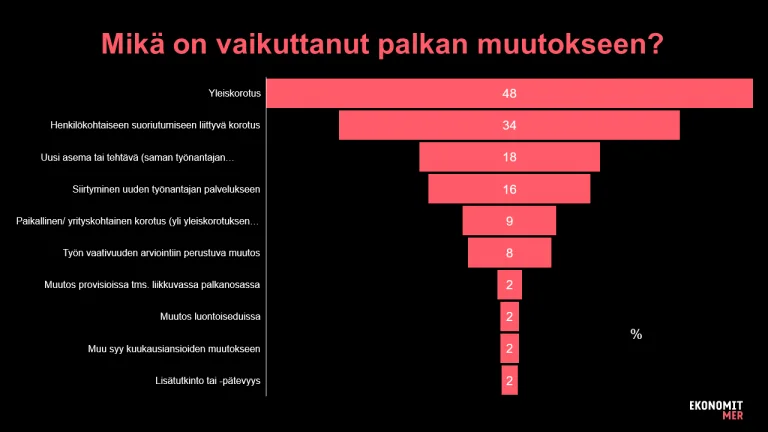 Mikä on vaikuttanut palkan muutokseen?

Yleiskorotus 48

Henkilökohtaiseen suoriutumiseen liittyvä korotus 34

Uusi asema tai tehtävä (saman työnantajan… 18

Siirtyminen uuden työnantajan palvelukseen 16

Paikallinen/ yrityskohtainen korotus (yli yleiskorotuksen… 9

Työn vaativuuden arviointiin perustuva muutos 8

Muutos provisioissa tms. liikkuvassa palkanosassa 2

Muutos luontoiseduissa 2

Muu syy kuukausiansioiden muutokseen 2

Lisätutkinto tai -pätevyys 2

%

EKONOMIT
MER